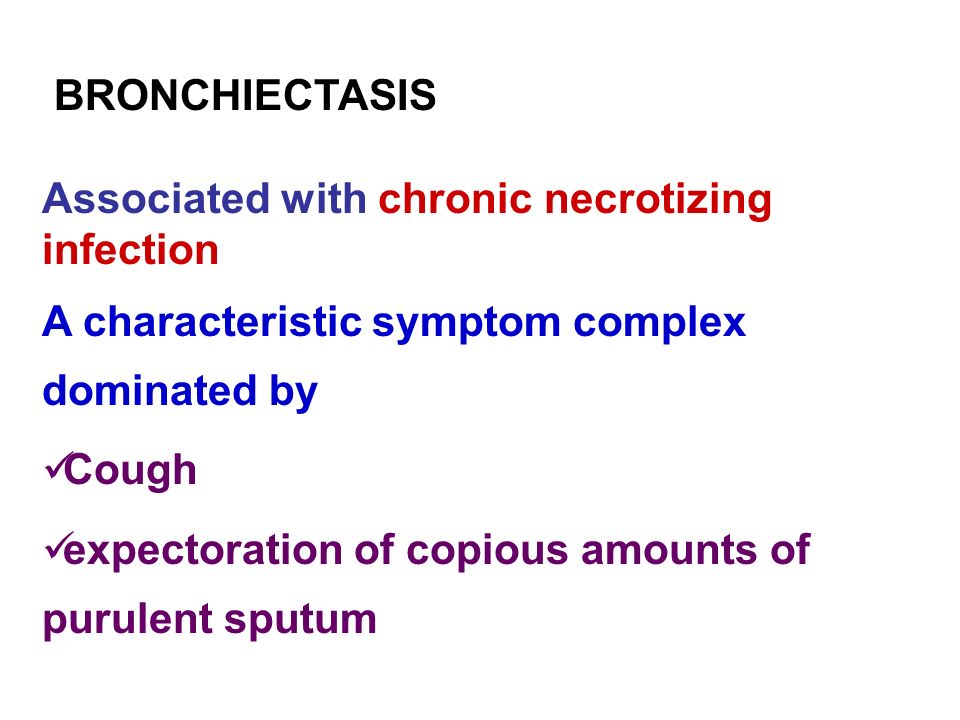 BRONCHIECTASIS

Associated with chronic necrotizing infection

A characteristic symptom complex dominated by

✓Cough

✓expectoration of copious amounts of purulent sputum